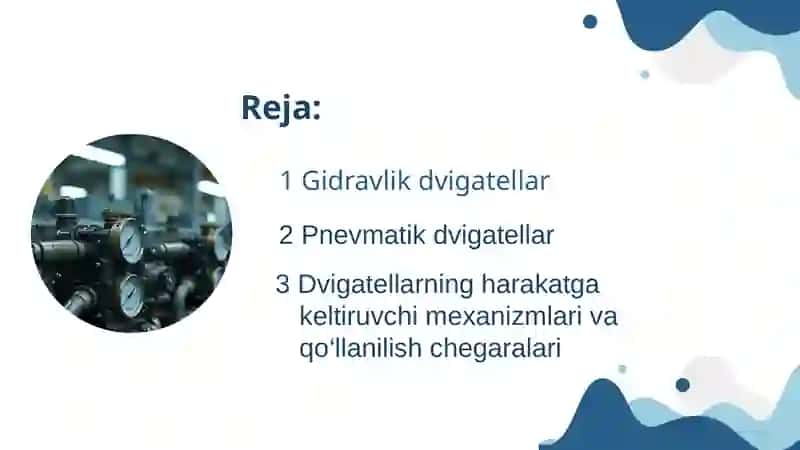 Reja:

1 Gidravlik dvigatellar

2 Pnevmatik dvigatellar

3 Dvigatellarning harakatga keltiruvchi mexanizmlari va qo‘llanilish chegaralari